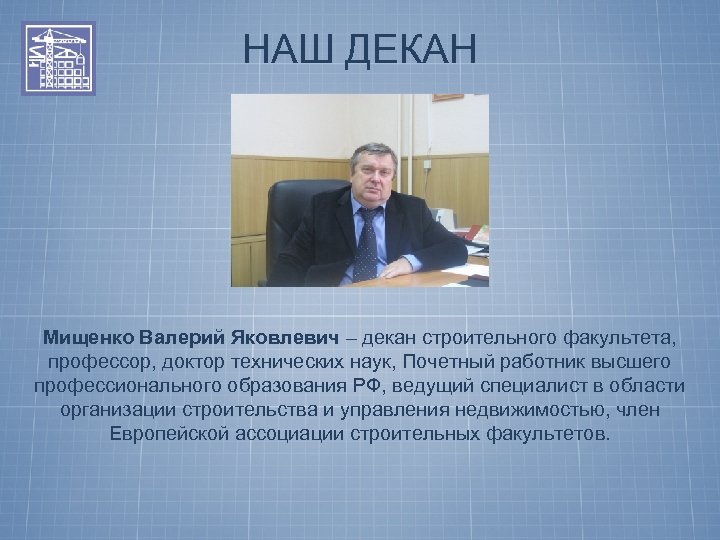 НАШ ДЕКАН

Мищенко Валерий Яковлевич – декан строительного факультета, профессор, доктор технических наук, Почетный работник высшего профессионального образования РФ, ведущий специалист в области организации строительства и управления недвижимостью, член Европейской ассоциации строительных факультетов.